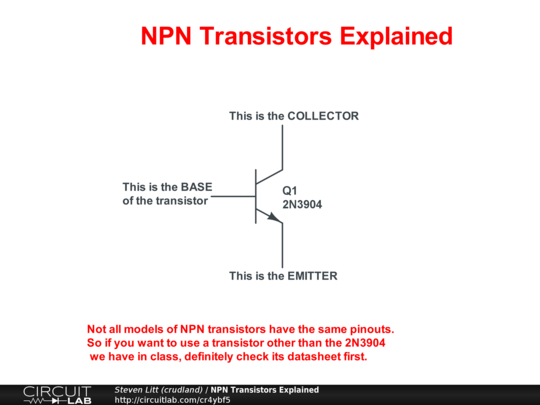 NPN Transistors Explained

This is the COLLECTOR

This is the BASE of the transistor

Q1
2N3904

This is the EMITTER

Not all models of NPN transistors have the same pinouts. So if you want to use a transistor other than the 2N3904 we have in class, definitely check its datasheet first.

CIRCUIT LAB

Steven Litt (crudland) / NPN Transistors Explained
http://circuitlab.com/cr4ybf5